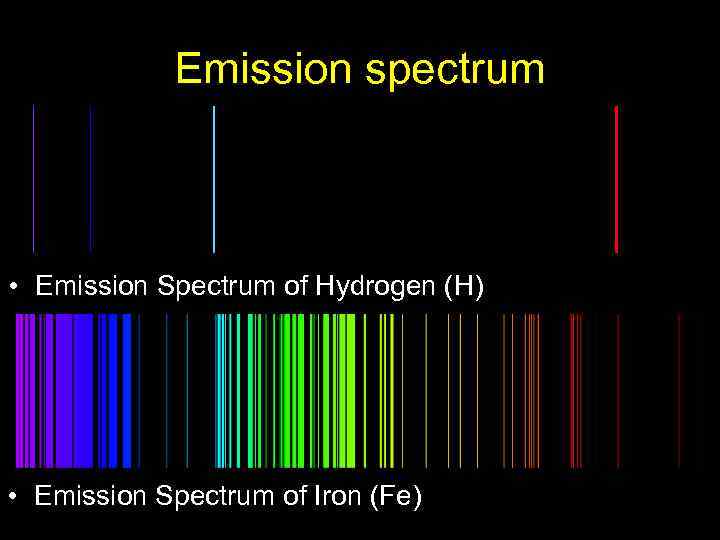 Emission spectrum

• Emission Spectrum of Hydrogen (H)

• Emission Spectrum of Iron (Fe)